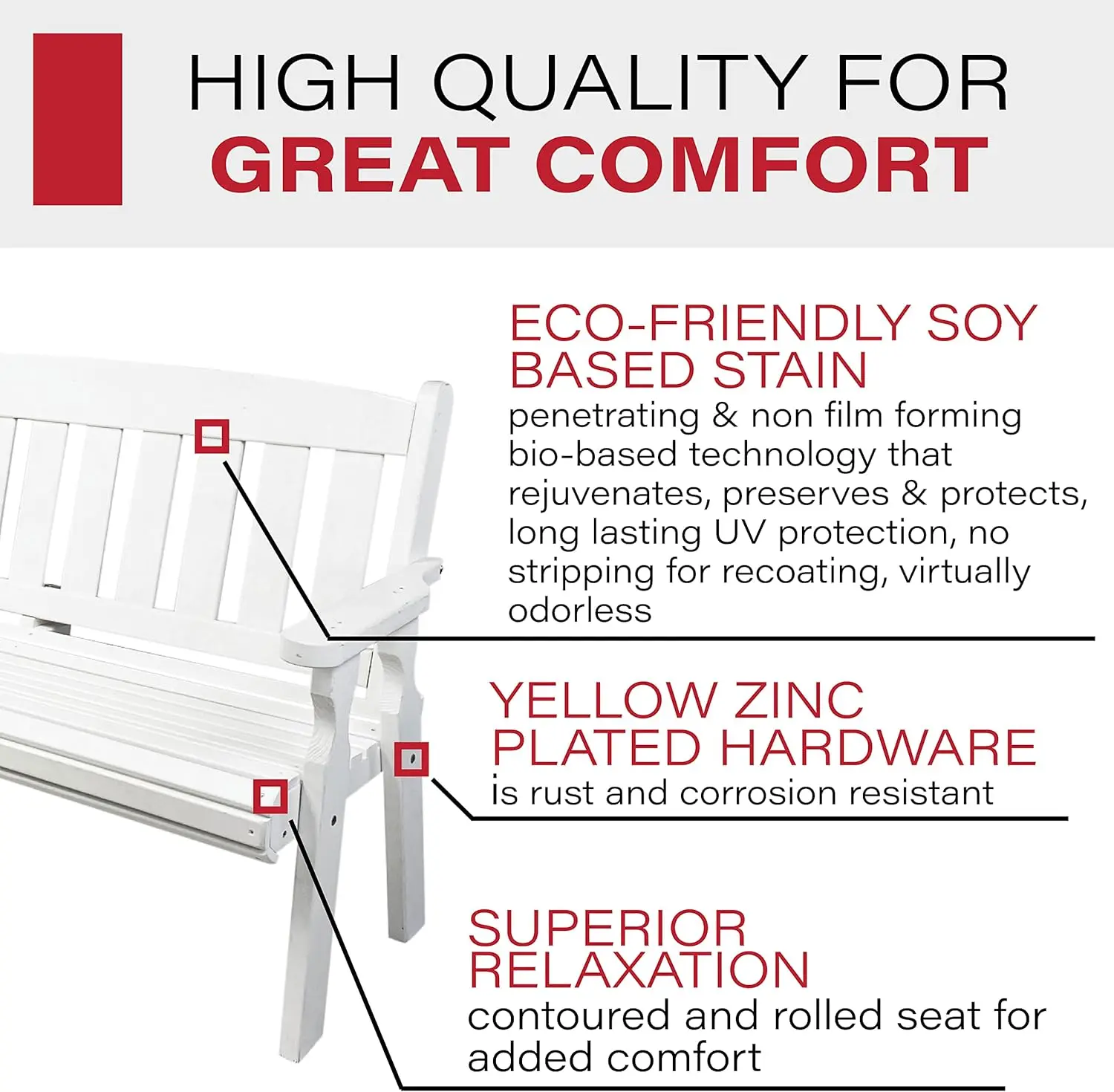 HIGH QUALITY FOR
GREAT COMFORT

ECO-FRIENDLY SOY BASED STAIN
penetrating & non film forming bio-based technology that rejuvenates, preserves & protects, long lasting UV protection, no stripping for recoating, virtually odorless

YELLOW ZINC PLATED HARDWARE
is rust and corrosion resistant

SUPERIOR RELAXATION
contoured and rolled seat for added comfort